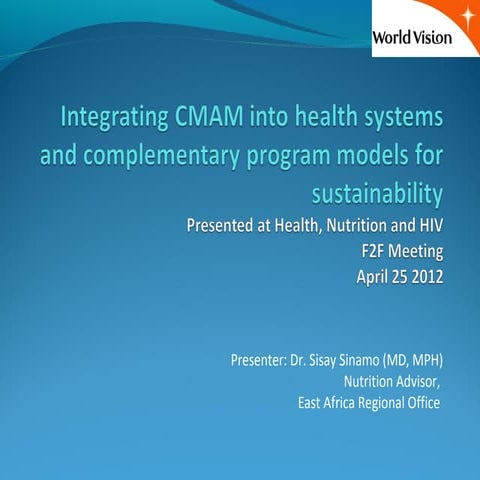 World Vision

Integrating CMAM into health systems and complementary program models for sustainability

Presented at Health, Nutrition and HIV
F2F Meeting
April 25 2012

Presenter: Dr. Sisay Sinamo (MD, MPH)
Nutrition Advisor,
East Africa Regional Office